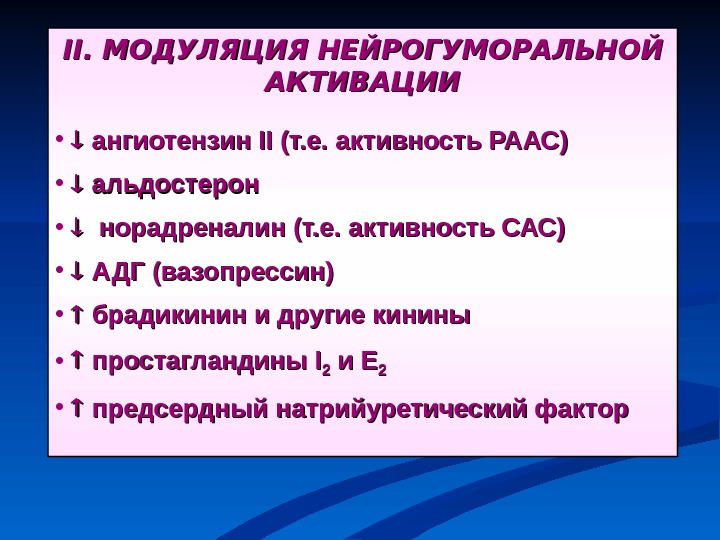 II. МОДУЛЯЦИЯ НЕЙРОГУМОРАЛЬНОЙ АКТИВАЦИИ

• ↓ ангиотензин II (т.е. активность РААС)

• ↓ альдостерон

• ↓ норадреналин (т.е. активность САС)

• ↓ АДГ (вазопрессин)

• ↑ брадикинин и другие кинины

• ↑ простагландины $I_2$ и $E_2$

• ↑ предсердный натрийуретический фактор